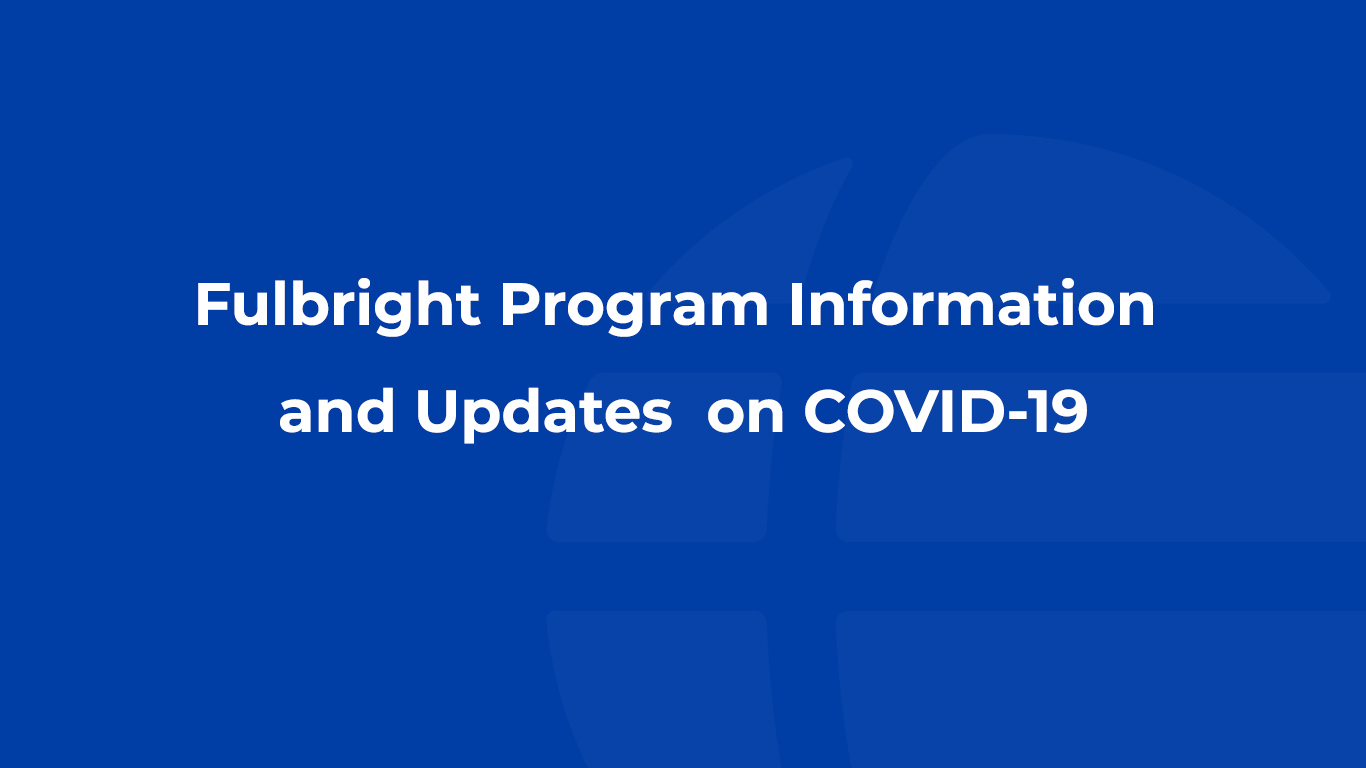 Fulbright Program Information and Updates on COVID-19